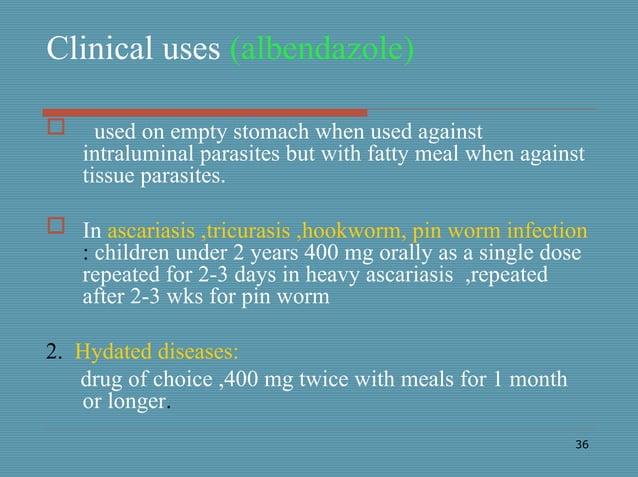 Clinical uses (albendazole)

used on empty stomach when used against intraluminal parasites but with fatty meal when against tissue parasites.

In ascariasis ,tricurasis ,hookworm, pin worm infection : children under 2 years 400 mg orally as a single dose repeated for 2-3 days in heavy ascariasis ,repeated after 2-3 wks for pin worm

2. Hydated diseases:
drug of choice ,400 mg twice with meals for 1 month or longer.

36